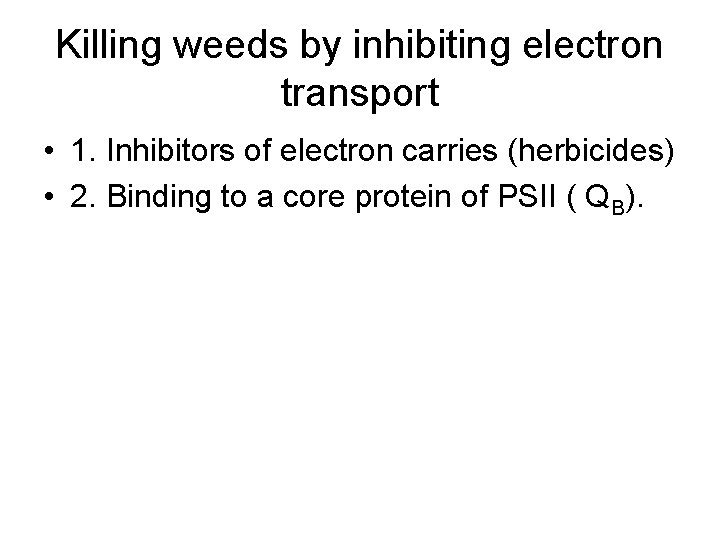 Killing weeds by inhibiting electron transport

• 1. Inhibitors of electron carries (herbicides)
• 2. Binding to a core protein of PSII ( $Q_B$).